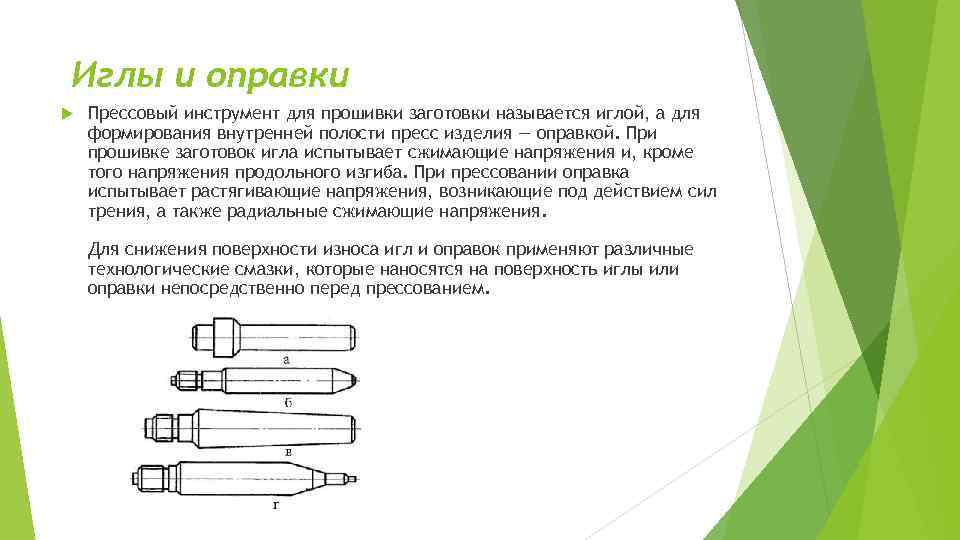 Иглы и оправки

Прессовый инструмент для прошивки заготовки называется иглой, а для формирования внутренней полости пресс изделия — оправкой. При прошивке заготовок игла испытывает сжимающие напряжения и, кроме того напряжения продольного изгиба. При прессовании оправка испытывает растягивающие напряжения, возникающие под действием сил трения, а также радиальные сжимающие напряжения.

Для снижения поверхности износа игл и оправок применяют различные технологические смазки, которые наносятся на поверхность иглы или оправки непосредственно перед прессованием.

а

б

в

г